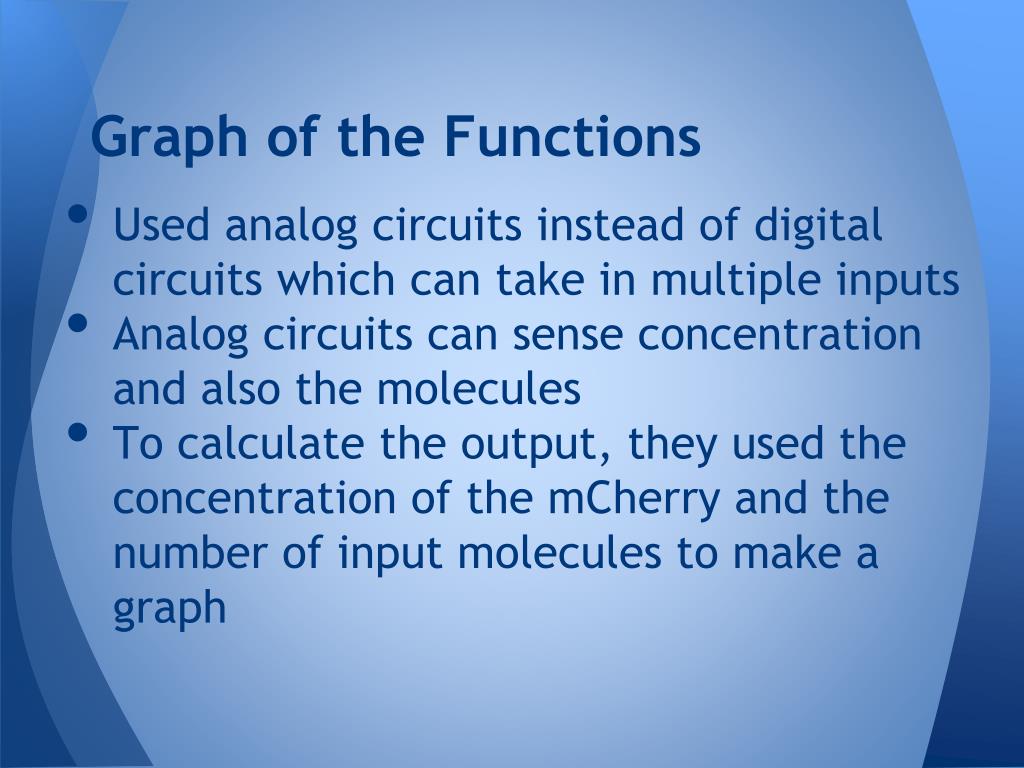 Graph of the Functions

• Used analog circuits instead of digital circuits which can take in multiple inputs
• Analog circuits can sense concentration and also the molecules
• To calculate the output, they used the concentration of the mCherry and the number of input molecules to make a graph